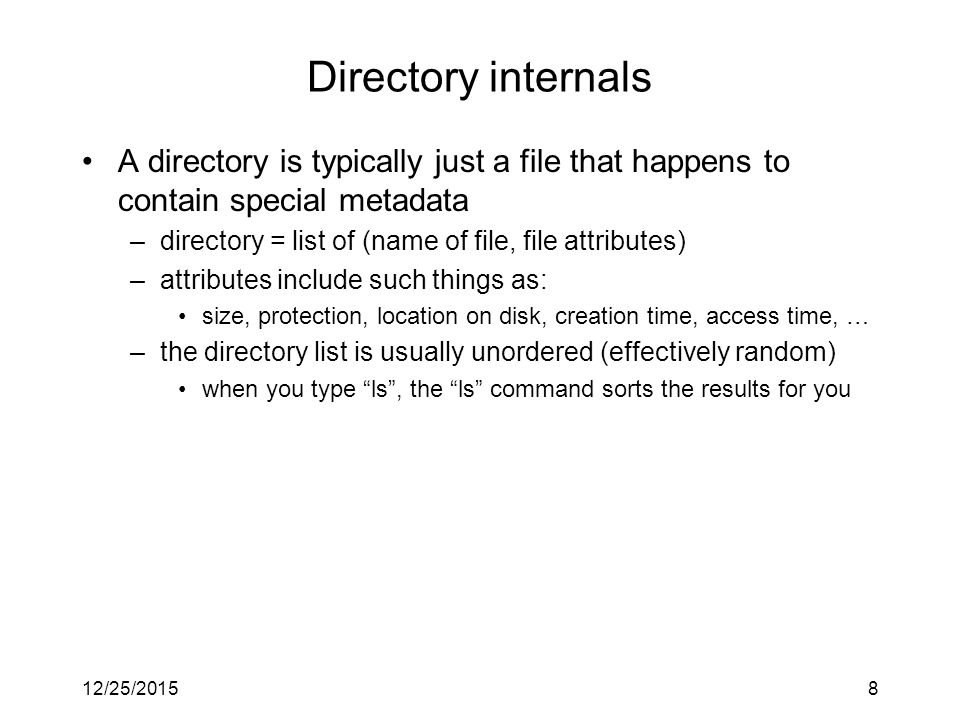 Directory internals

• A directory is typically just a file that happens to contain special metadata
  – directory = list of (name of file, file attributes)
  – attributes include such things as:
    • size, protection, location on disk, creation time, access time, …
  – the directory list is usually unordered (effectively random)
    • when you type “ls”, the “ls” command sorts the results for you

12/25/2015

8